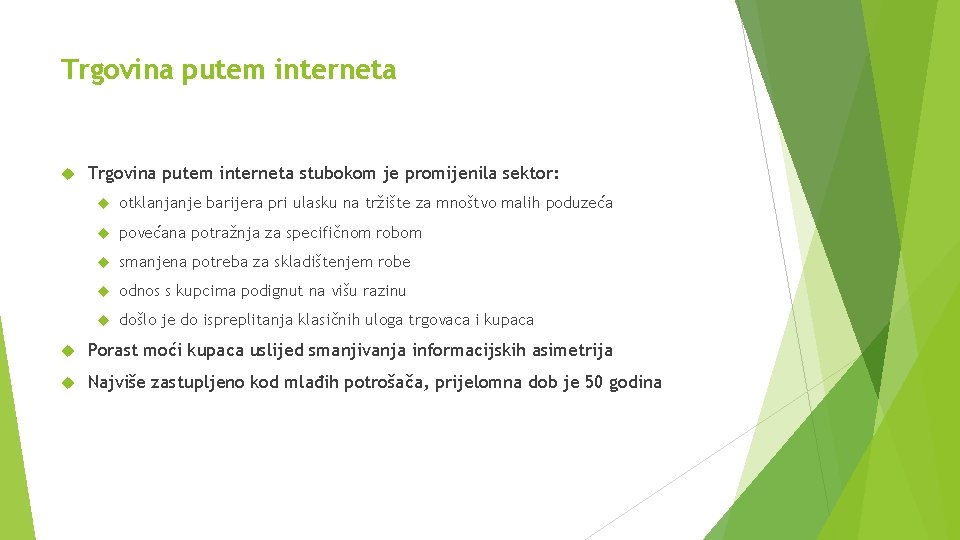 Trgovina putem interneta

Trgovina putem interneta stubokom je promijenila sektor:

otklanjanje barijera pri ulasku na tržište za mnoštvo malih poduzeća

povećana potražnja za specifičnom robom

smanjena potreba za skladištenjem robe

odnos s kupcima podignut na višu razinu

došlo je do ispreplitanja klasičnih uloga trgovaca i kupaca

Porast moći kupaca uslijed smanjivanja informacijskih asimetrija

Najviše zastupljeno kod mlađih potrošača, prijelomna dob je 50 godina